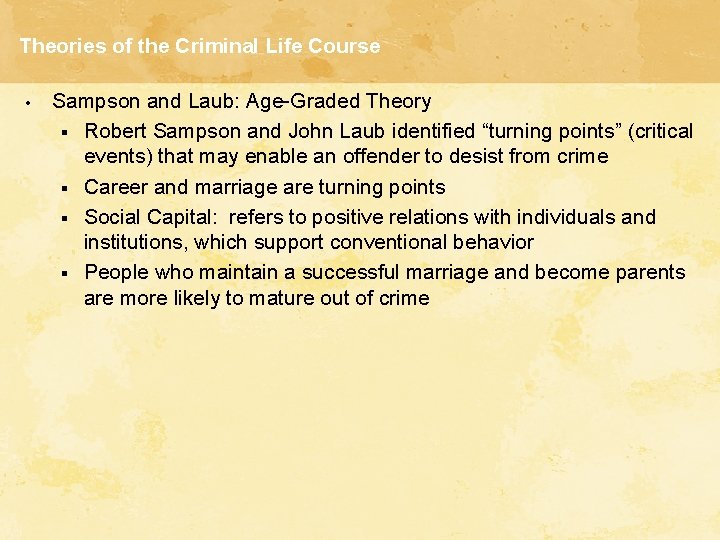 Theories of the Criminal Life Course

• Sampson and Laub: Age-Graded Theory
  ▪ Robert Sampson and John Laub identified “turning points” (critical events) that may enable an offender to desist from crime
  ▪ Career and marriage are turning points
  ▪ Social Capital: refers to positive relations with individuals and institutions, which support conventional behavior
  ▪ People who maintain a successful marriage and become parents are more likely to mature out of crime